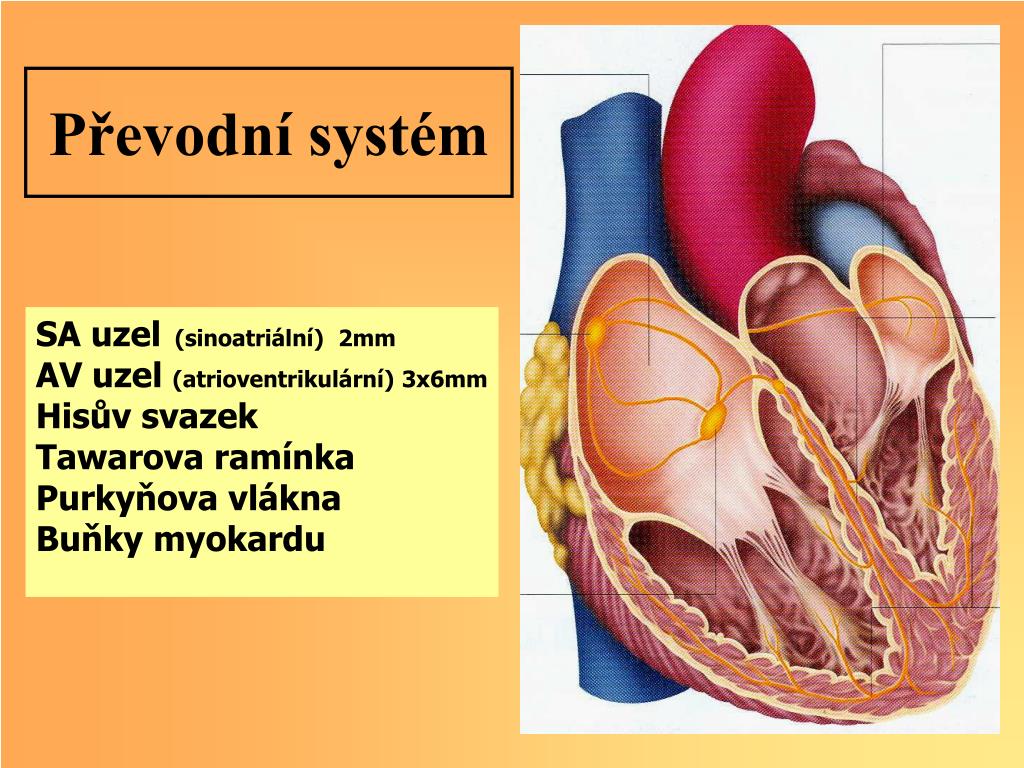 Převodní systém

SA uzel (sinoatriální) 2mm
AV uzel (atrioventrikulární) 3x6mm
Hisův svazek
Tawarova ramínka
Purkyňova vlákna
Buňky myokardu